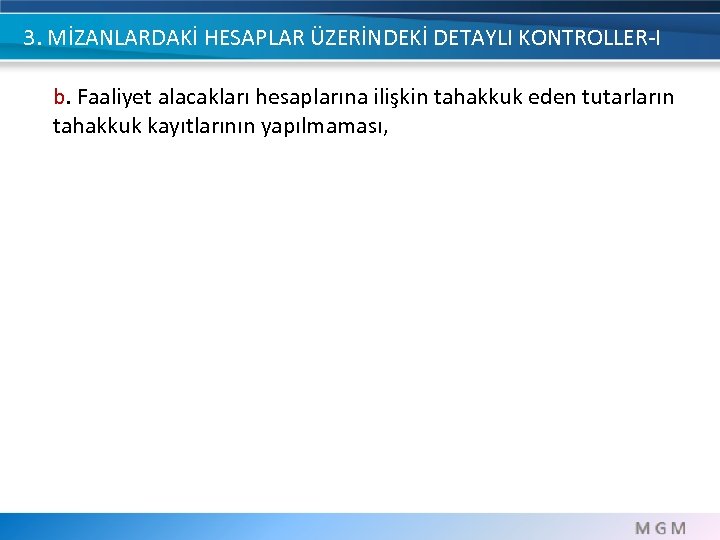 3. MİZANLARDAKİ HESAPLAR ÜZERİNDEKİ DETAYLI KONTROLLER-I

b. Faaliyet alacakları hesaplarına ilişkin tahakkuk eden tutarların tahakkuk kayıtlarının yapılmaması,

MGM